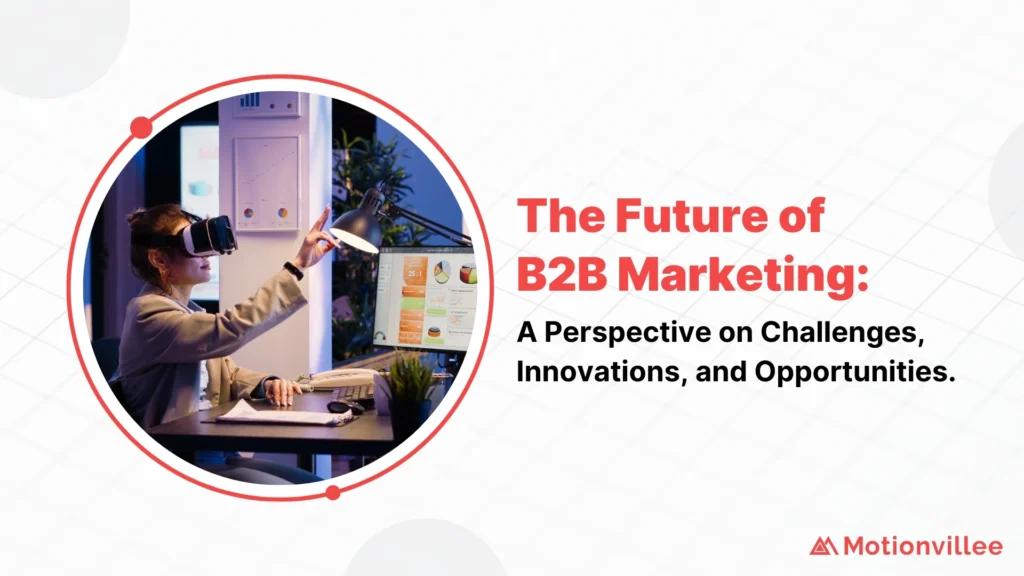 The Future of B2B Marketing:

A Perspective on Challenges, Innovations, and Opportunities.

Motionvillee